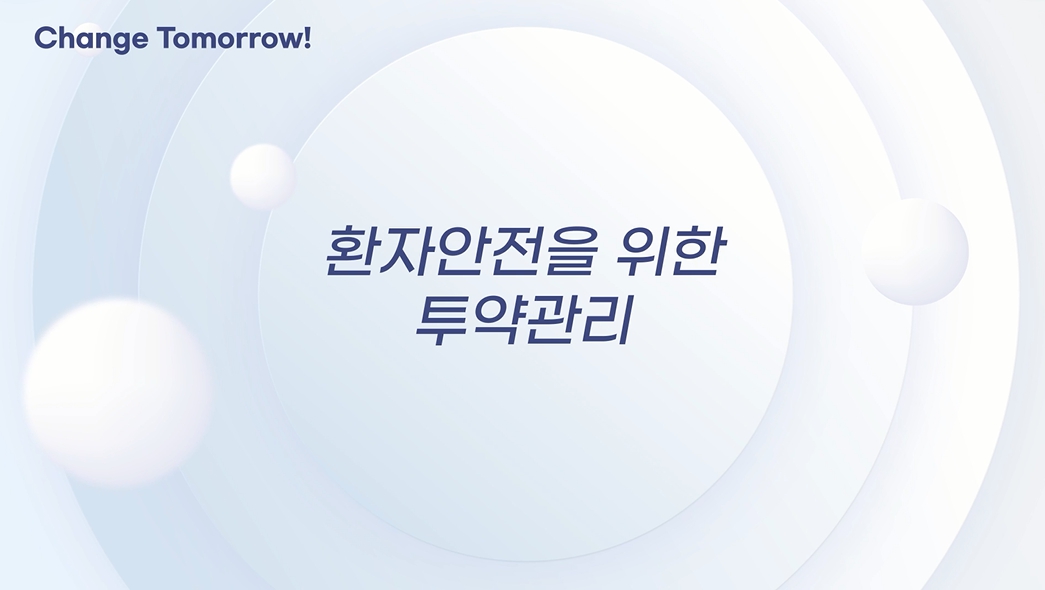 Change Tomorrow!

환자안전을 위한 투약관리